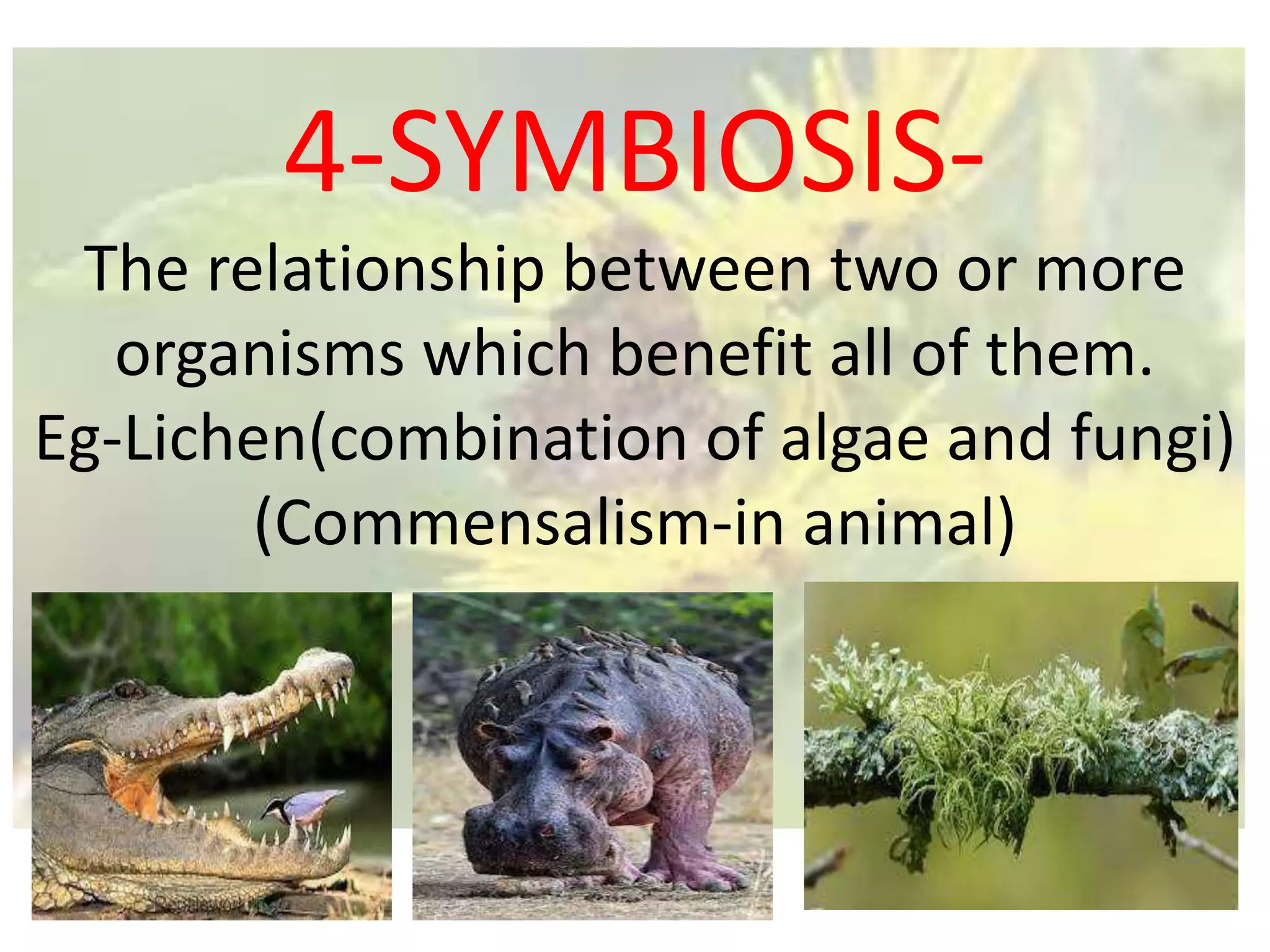 4-SYMBIOSIS-

The relationship between two or more organisms which benefit all of them.
Eg-Lichen(combination of algae and fungi)
(Commensalism-in animal)